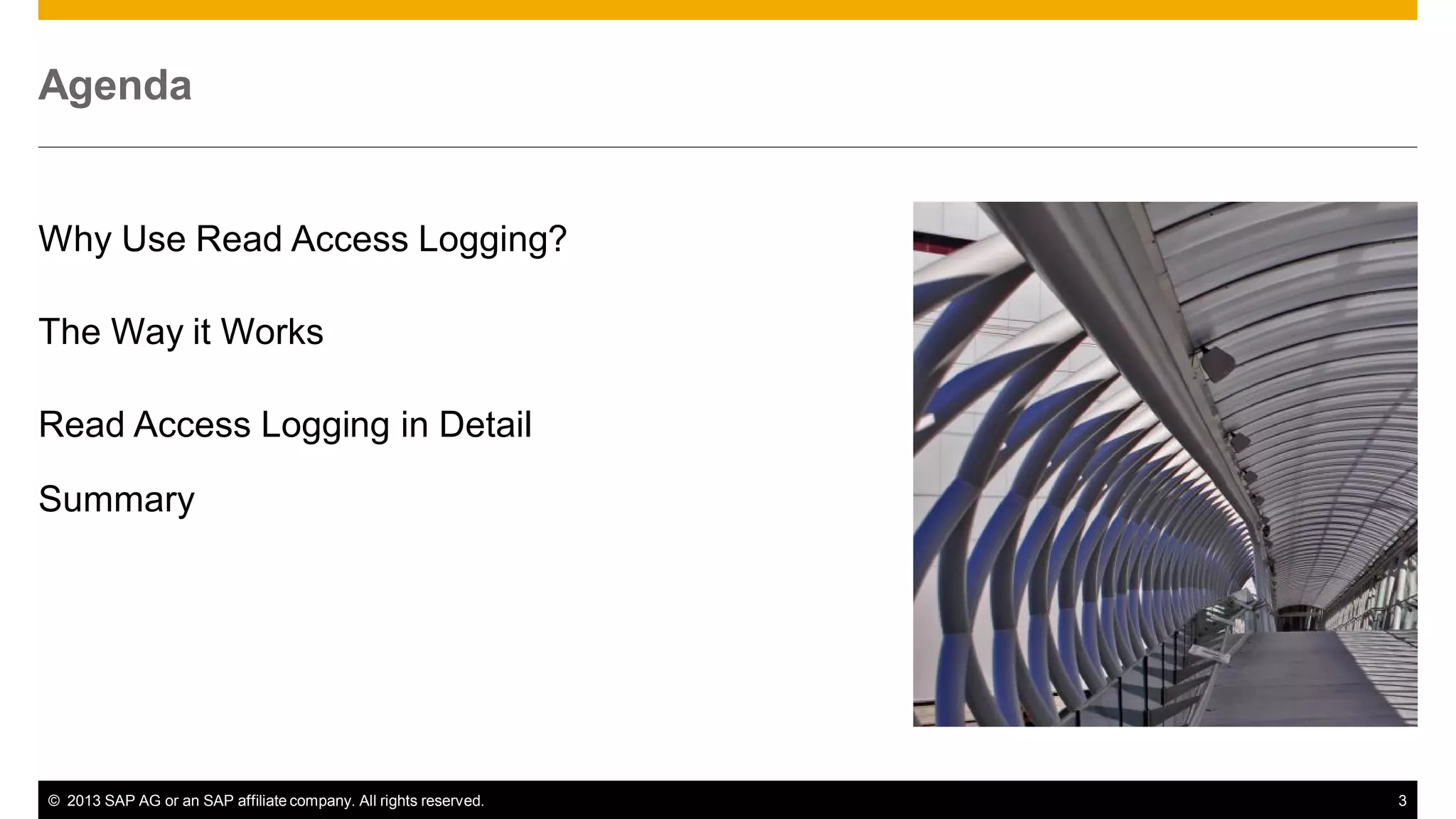 Agenda

Why Use Read Access Logging?

The Way it Works

Read Access Logging in Detail

Summary

© 2013 SAP AG or an SAP affiliate company. All rights reserved.

3